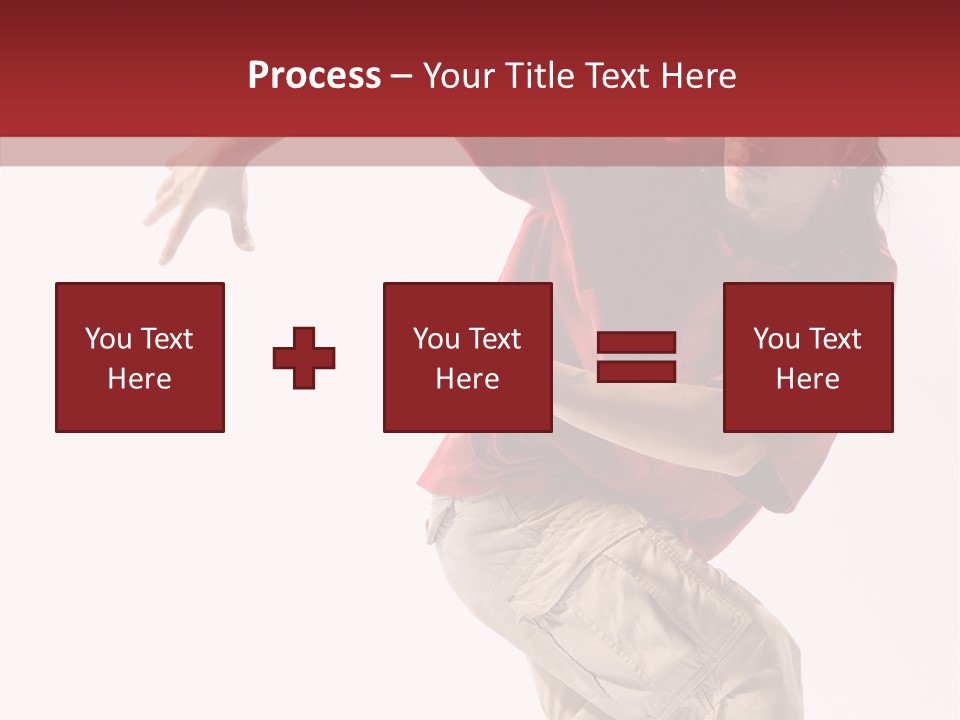 Process – Your Title Text Here

You Text Here

You Text Here

You Text Here